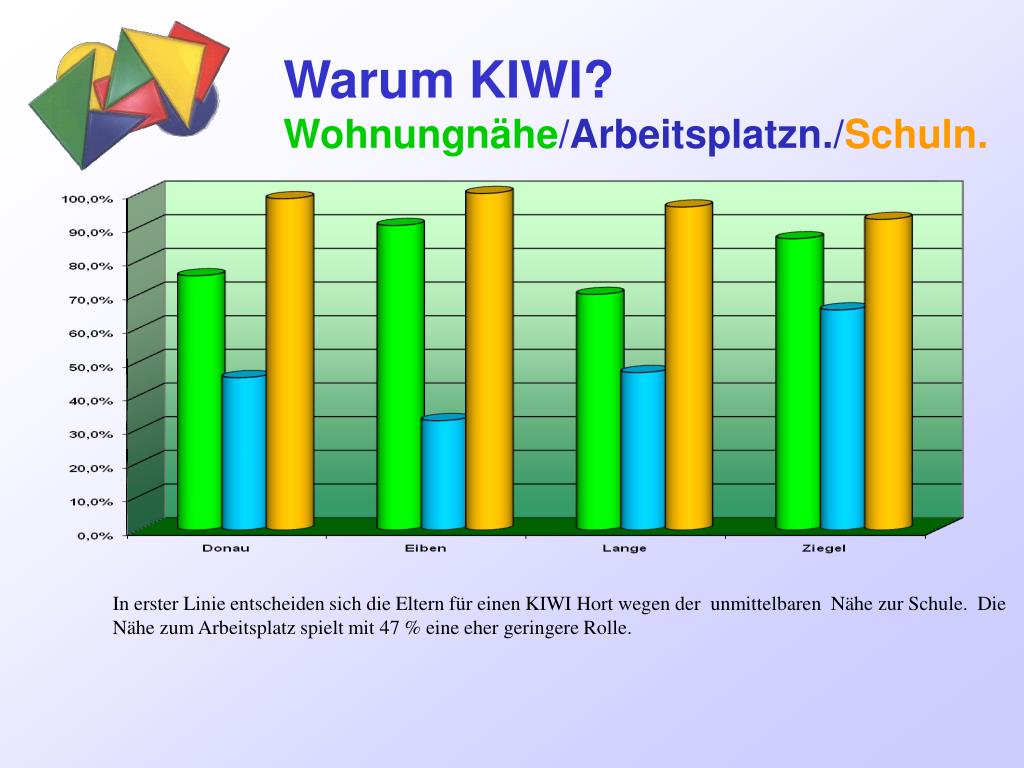 Warum KIWI?
Wohnungnähe/Arbeitsplatzn./Schuln.

100,0%
90,0%
80,0%
70,0%
60,0%
50,0%
40,0%
30,0%
20,0%
10,0%
0,0%

Donau
Eiben
Lange
Ziegel

In erster Linie entscheiden sich die Eltern für einen KIWI Hort wegen der unmittelbaren Nähe zur Schule. Die Nähe zum Arbeitsplatz spielt mit 47 % eine eher geringere Rolle.